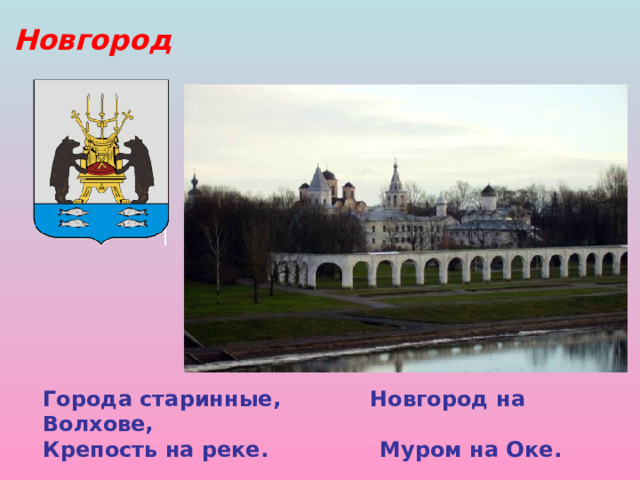 Новгород

Города старинные, Новгород на Волхове,
Крепость на реке. Муром на Оке.